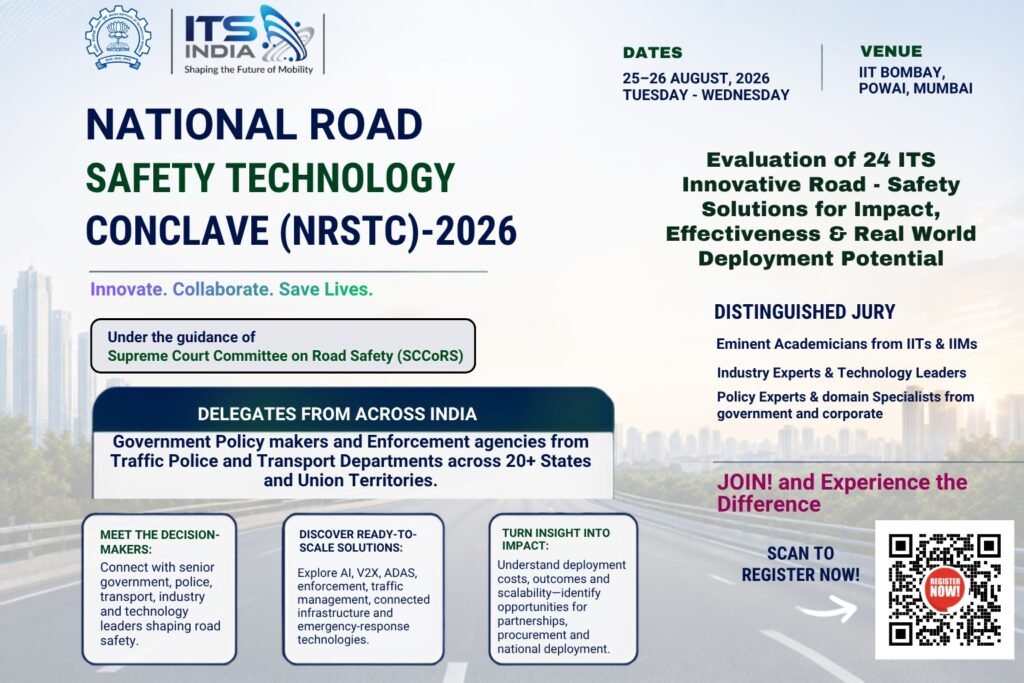 ITS INDIA
Shaping the Future of Mobility

DATES
25–26 AUGUST, 2026
TUESDAY - WEDNESDAY

VENUE
IIT BOMBAY, POWAI, MUMBAI

NATIONAL ROAD SAFETY TECHNOLOGY CONCLAVE (NRSTC)-2026

Innovate. Collaborate. Save Lives.

Under the guidance of
Supreme Court Committee on Road Safety (SCCoRS)

DELEGATES FROM ACROSS INDIA
Government Policy makers and Enforcement agencies from Traffic Police and Transport Departments across 20+ States and Union Territories.

MEET THE DECISION-MAKERS:
Connect with senior government, police, transport, industry and technology leaders shaping road safety.

DISCOVER READY-TO-SCALE SOLUTIONS:
Explore AI, V2X, ADAS, enforcement, traffic management, connected infrastructure and emergency-response technologies.

TURN INSIGHT INTO IMPACT:
Understand deployment costs, outcomes and scalability—identify opportunities for partnerships, procurement and national deployment.

Evaluation of 24 ITS Innovative Road - Safety Solutions for Impact, Effectiveness & Real World Deployment Potential

DISTINGUISHED JURY
Eminent Academicians from IITs & IIMs
Industry Experts & Technology Leaders
Policy Experts & domain Specialists from government and corporate

JOIN! and Experience the Difference

SCAN TO REGISTER NOW!

REGISTER NOW!